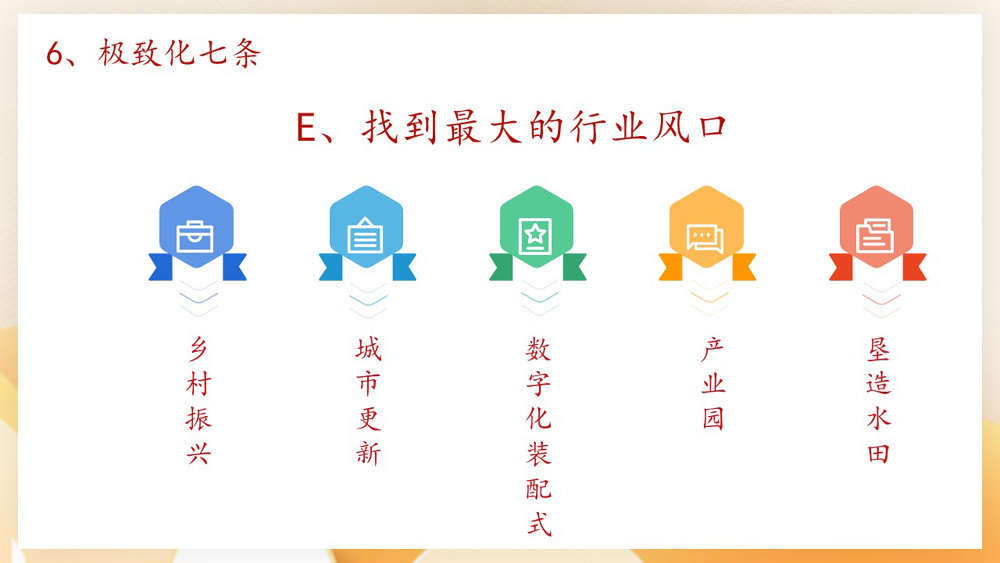 6、极致化七条

E、找到最大的行业风口

乡村振兴

城市更新

数字化装配式

产业园

垦造水田